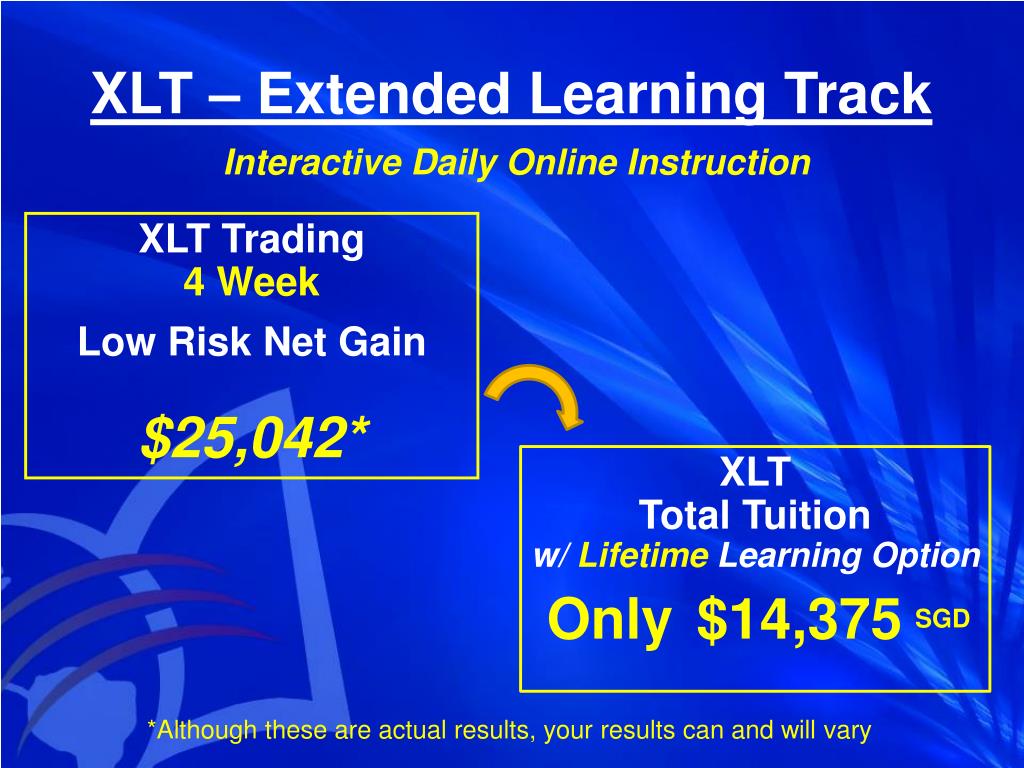 XLT – Extended Learning Track

Interactive Daily Online Instruction

XLT Trading
4 Week
Low Risk Net Gain

$25,042*

XLT
Total Tuition
w/ Lifetime Learning Option
Only $14,375 SGD

*Although these are actual results, your results can and will vary